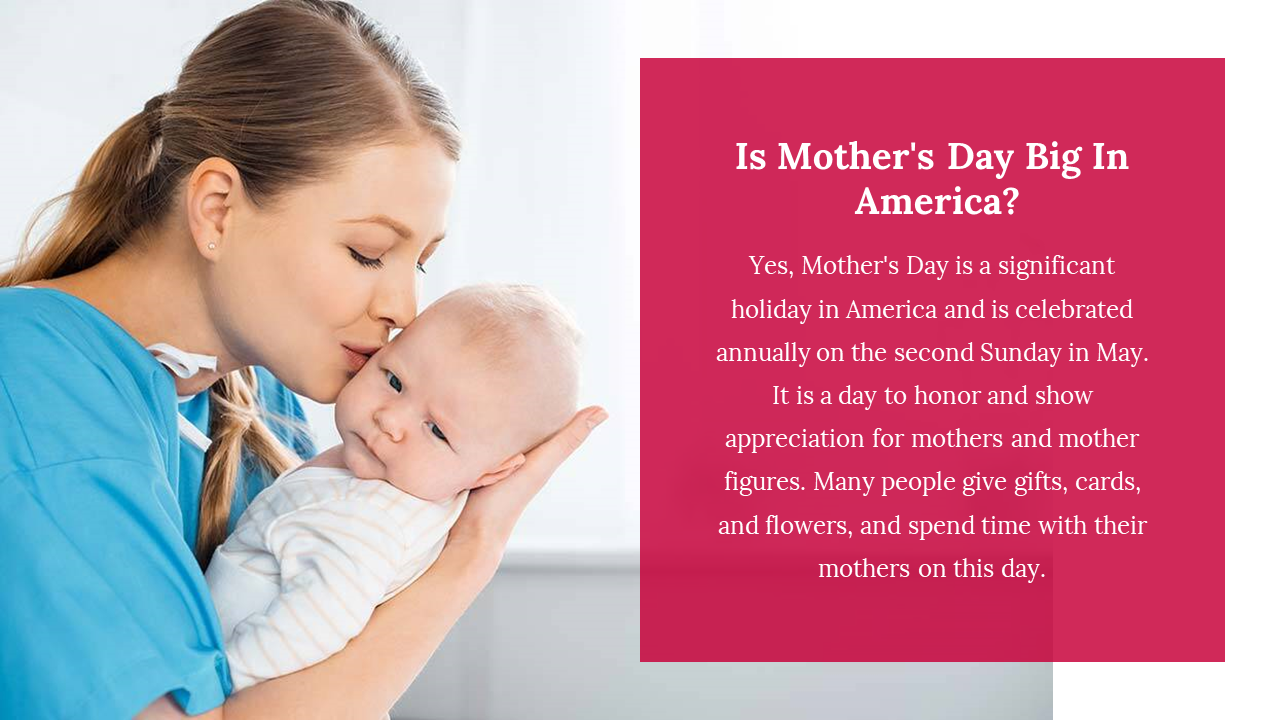 Is Mother's Day Big In America?

Yes, Mother's Day is a significant holiday in America and is celebrated annually on the second Sunday in May. It is a day to honor and show appreciation for mothers and mother figures. Many people give gifts, cards, and flowers, and spend time with their mothers on this day.